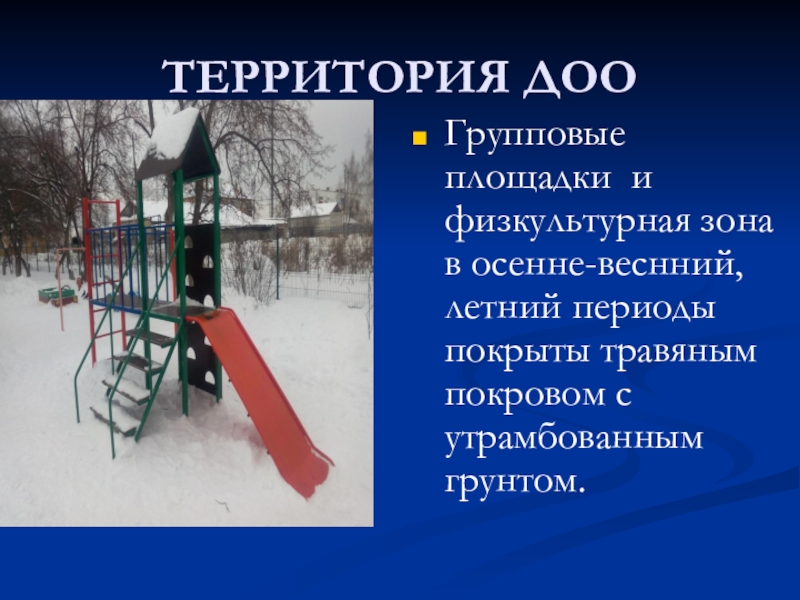 ТЕРРИТОРИЯ ДОО

Групповые площадки и физкультурная зона в осенне-веснний, летний периоды покрыты травяным покровом с утрамбованным грунтом.